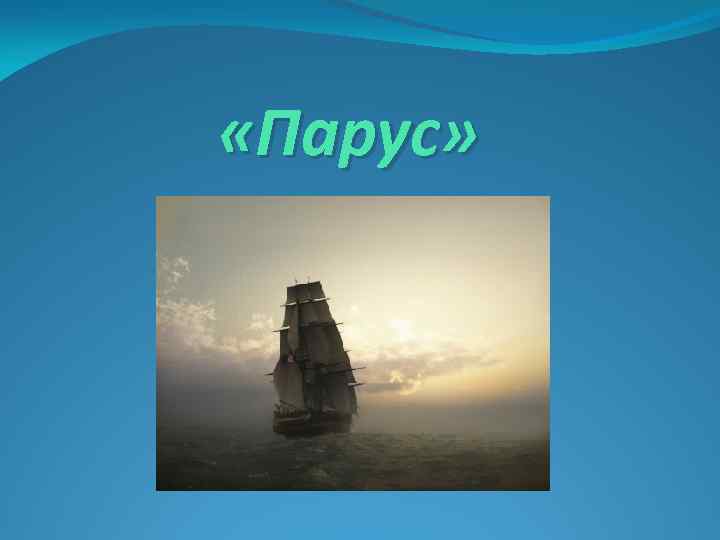 «Парус»